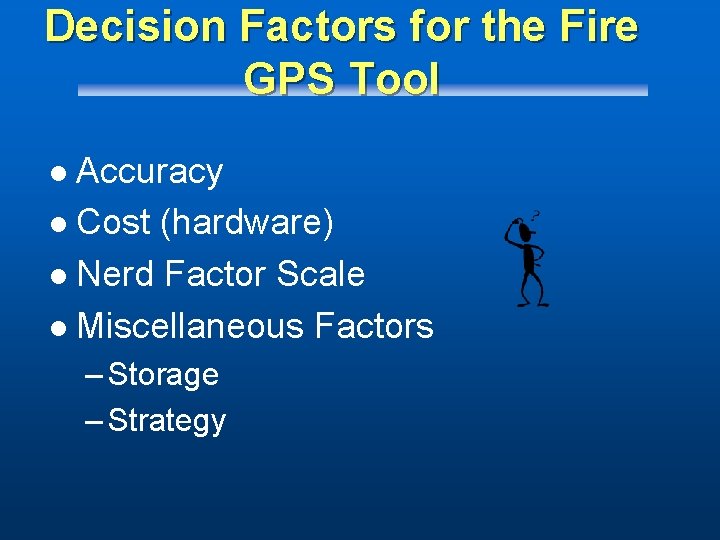 Decision Factors for the Fire GPS Tool

● Accuracy
● Cost (hardware)
● Nerd Factor Scale
● Miscellaneous Factors
– Storage
– Strategy

?